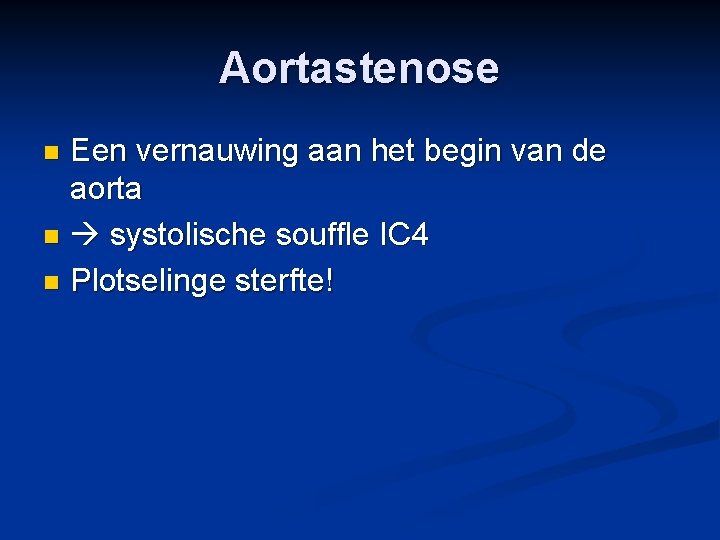 Aortastenose

- Een vernauwing aan het begin van de aorta
- → systolische souffle IC4
- Plotselinge sterfte!